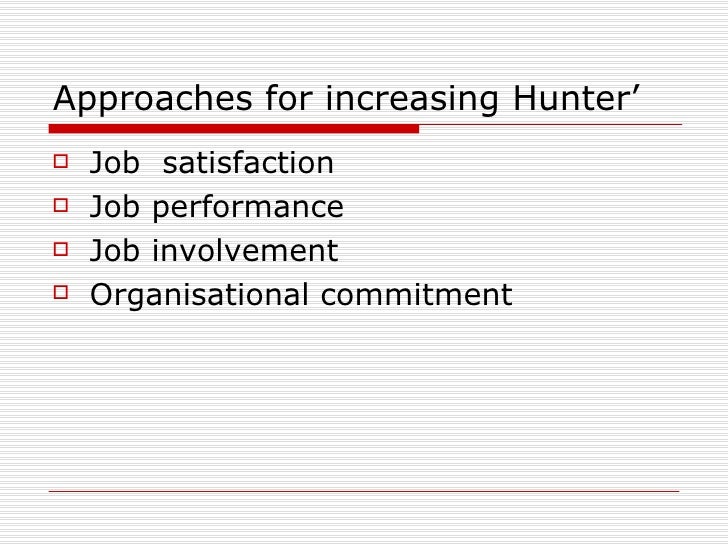 Approaches for increasing Hunter’

Job satisfaction
Job performance
Job involvement
Organisational commitment